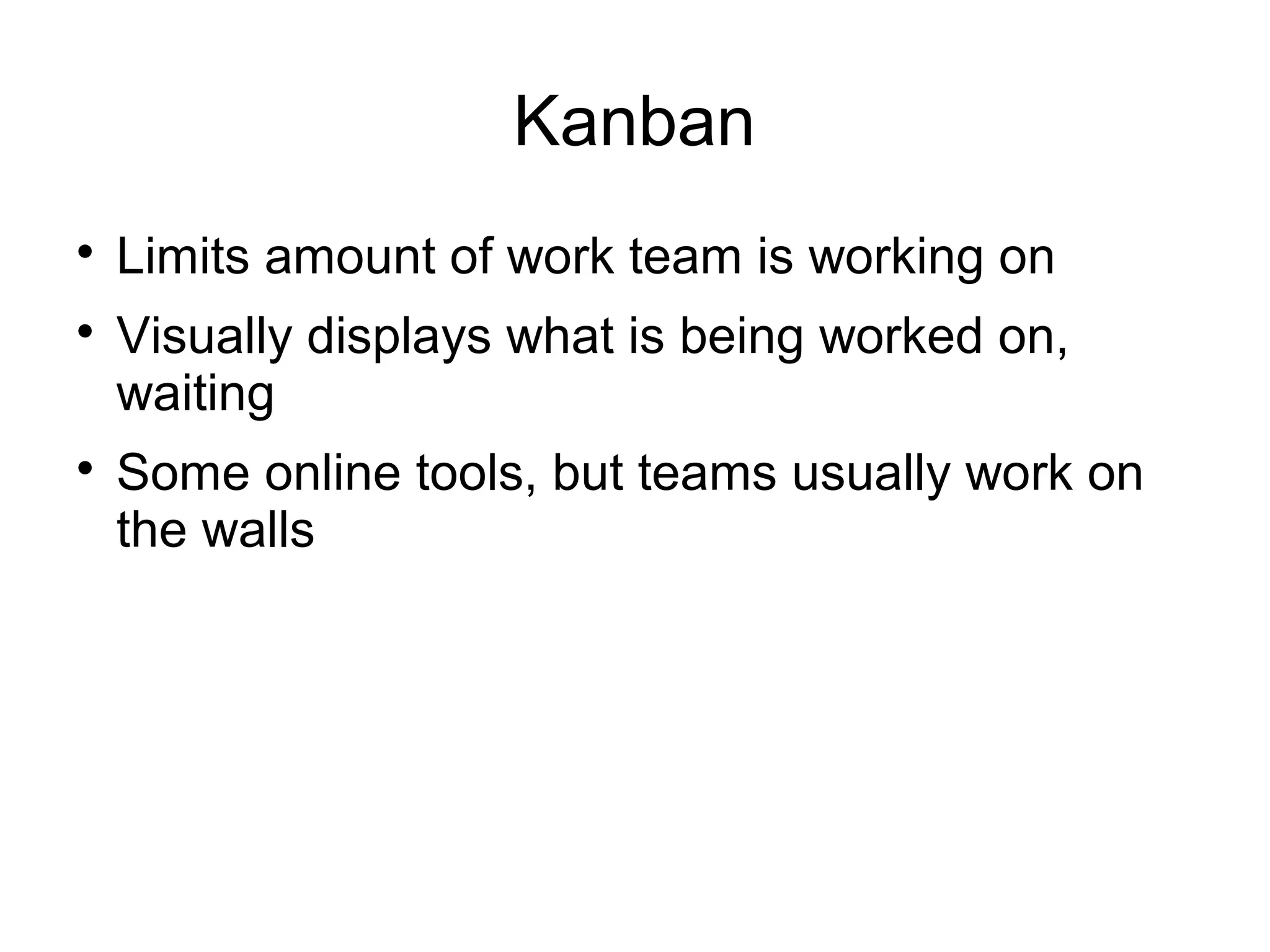 Kanban

• Limits amount of work team is working on
• Visually displays what is being worked on, waiting
• Some online tools, but teams usually work on the walls